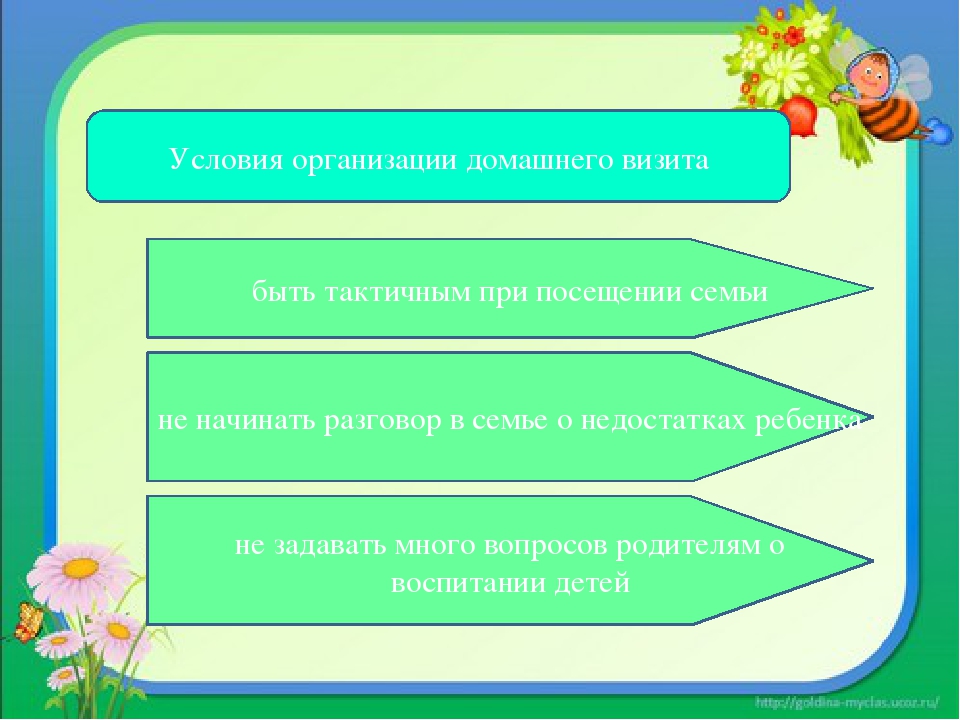 Условия организации домашнего визита

быть тактичным при посещении семьи

не начинать разговор в семье о недостатках ребенка

не задавать много вопросов родителям о воспитании детей

http://goldina-myclas.ucoz.ru/